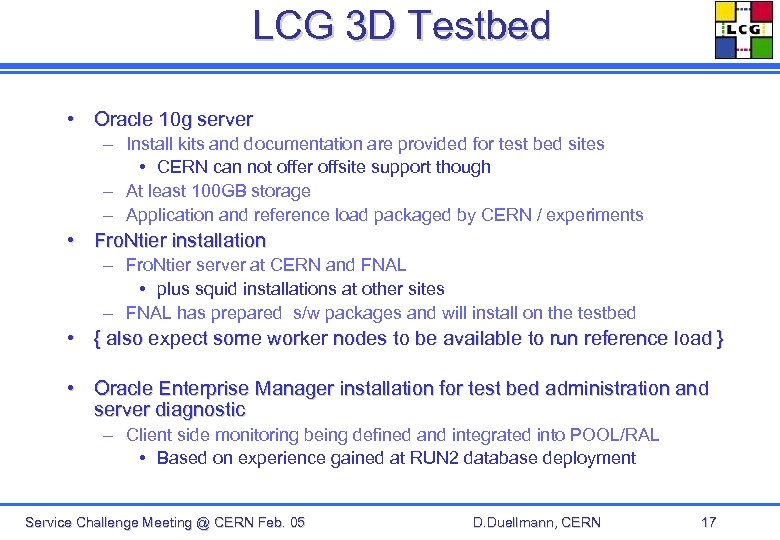 LCG 3D Testbed

LCG

• Oracle 10g server
– Install kits and documentation are provided for test bed sites
• CERN can not offer offsite support though
– At least 100GB storage
– Application and reference load packaged by CERN / experiments
• FroNtier installation
– FroNtier server at CERN and FNAL
• plus squid installations at other sites
– FNAL has prepared s/w packages and will install on the testbed
• { also expect some worker nodes to be available to run reference load }

• Oracle Enterprise Manager installation for test bed administration and server diagnostic
– Client side monitoring being defined and integrated into POOL/RAL
• Based on experience gained at RUN2 database deployment

Service Challenge Meeting @ CERN Feb. 05 D.Duellmann, CERN 17